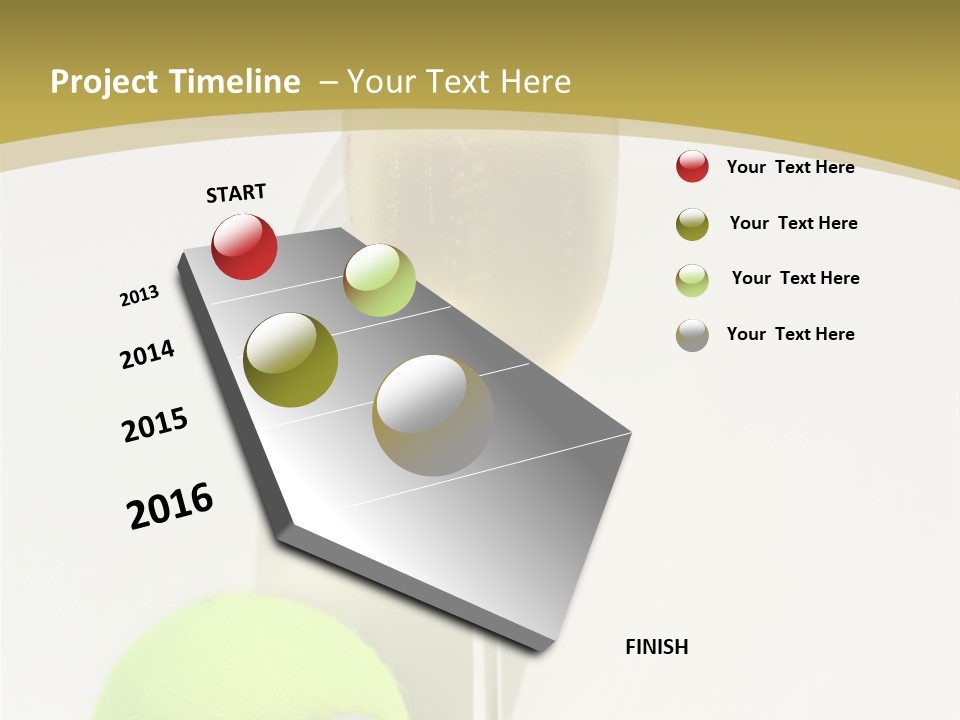 Project Timeline – Your Text Here

START

2013

2014

2015

2016

FINISH

Your Text Here

Your Text Here

Your Text Here

Your Text Here